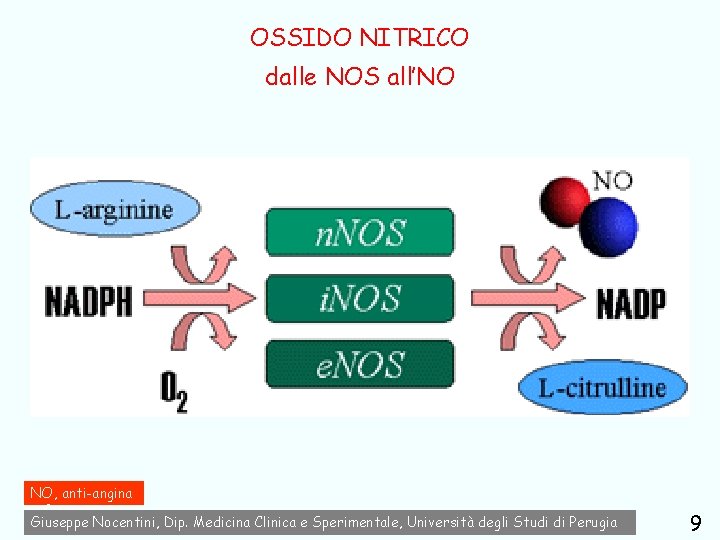 OSSIDO NITRICO
dalle NOS all'NO

L-arginine

NADPH

$O_2$

nNOS

iNOS

eNOS

NO

NADP

L-citrulline

NO, anti-angina

Giuseppe Nocentini, Dip. Medicina Clinica e Sperimentale, Università degli Studi di Perugia

9